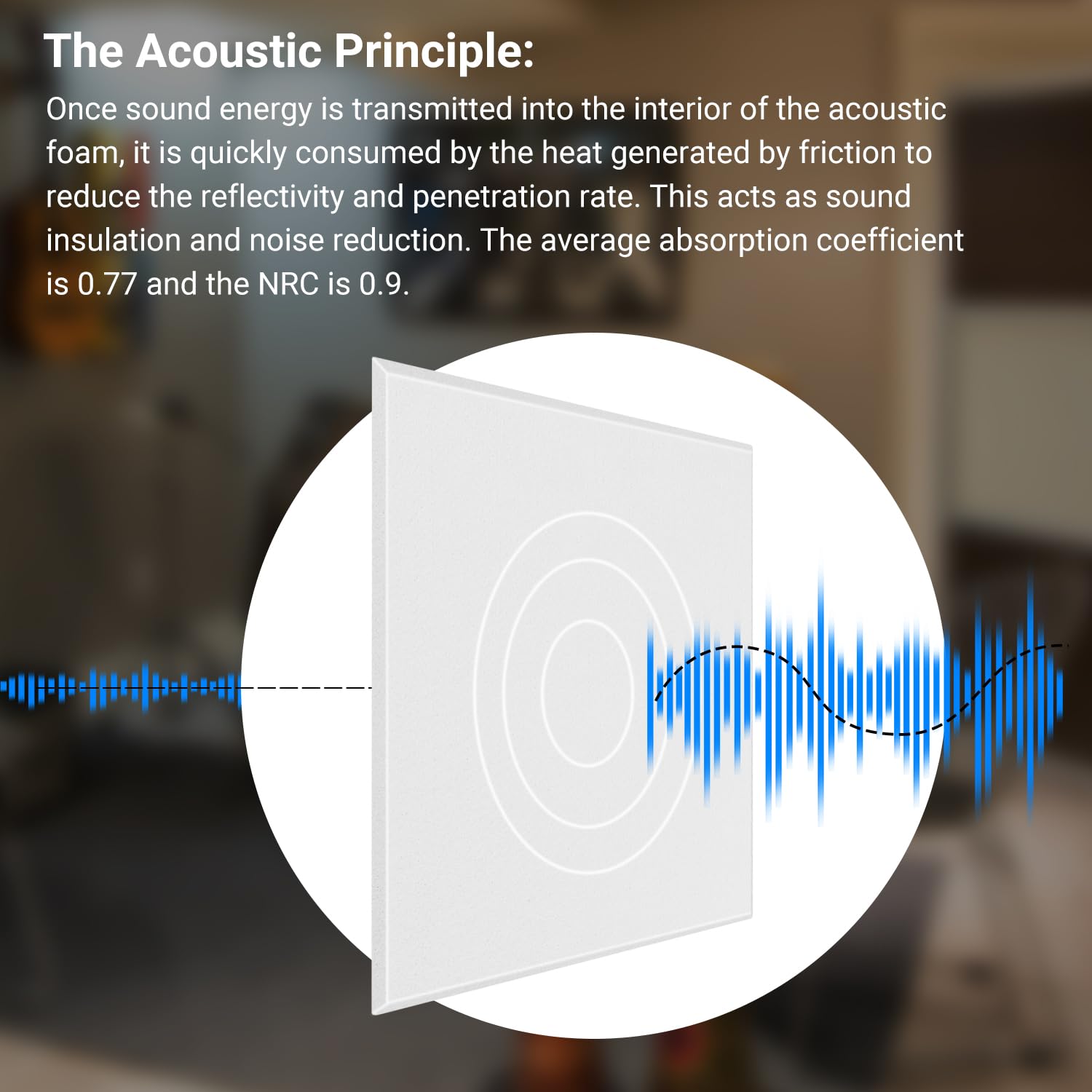 The Acoustic Principle:

Once sound energy is transmitted into the interior of the acoustic foam, it is quickly consumed by the heat generated by friction to reduce the reflectivity and penetration rate. This acts as sound insulation and noise reduction. The average absorption coefficient is 0.77 and the NRC is 0.9.